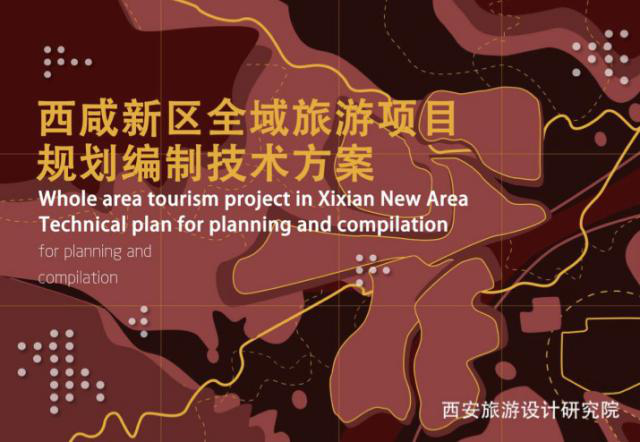 西咸新区全域旅游项目
规划编制技术方案

Whole area tourism project in Xixian New Area
Technical plan for planning and compilation

for planning and compilation

西安旅游设计研究院